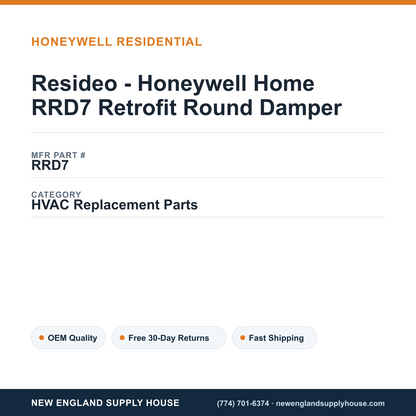 HONEYWELL RESIDENTIAL

Resideo - Honeywell Home RRD7 Retrofit Round Damper

MFR PART #
RRD7

CATEGORY
HVAC Replacement Parts

OEM Quality
Free 30-Day Returns
Fast Shipping

NEW ENGLAND SUPPLY HOUSE
(774) 701-6374 · newenglandsupplyhouse.com